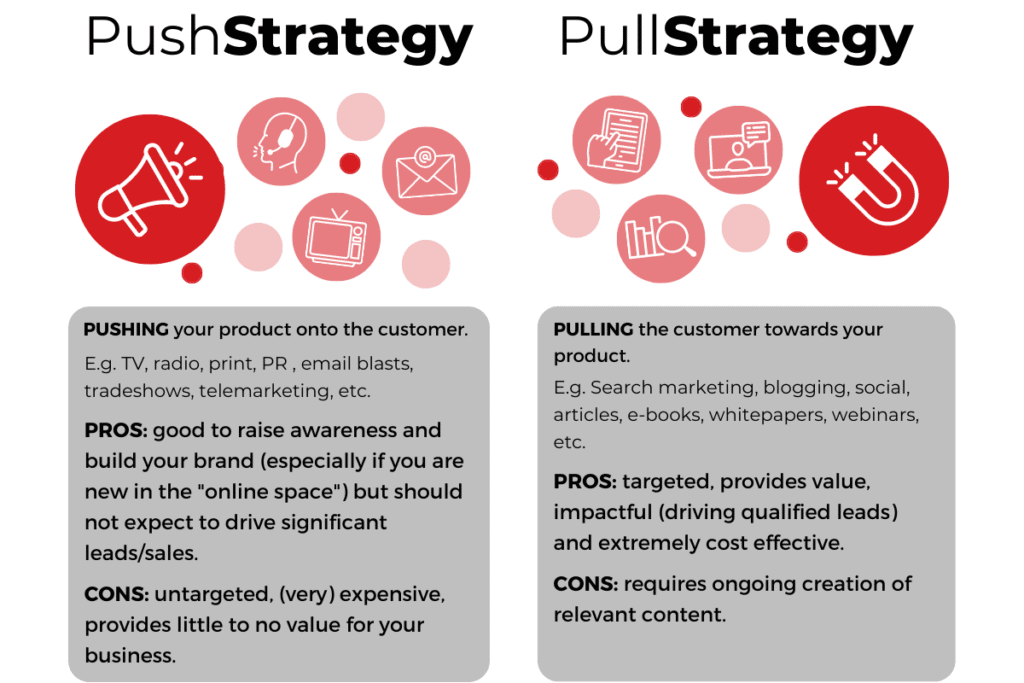 PushStrategy

PUSHING your product onto the customer.

E.g. TV, radio, print, PR , email blasts, tradeshows, telemarketing, etc.

PROS: good to raise awareness and build your brand (especially if you are new in the "online space") but should not expect to drive significant leads/sales.

CONS: untargeted, (very) expensive, provides little to no value for your business.

PullStrategy

PULLING the customer towards your product.

E.g. Search marketing, blogging, social, articles, e-books, whitepapers, webinars, etc.

PROS: targeted, provides value, impactful (driving qualified leads) and extremely cost effective.

CONS: requires ongoing creation of relevant content.